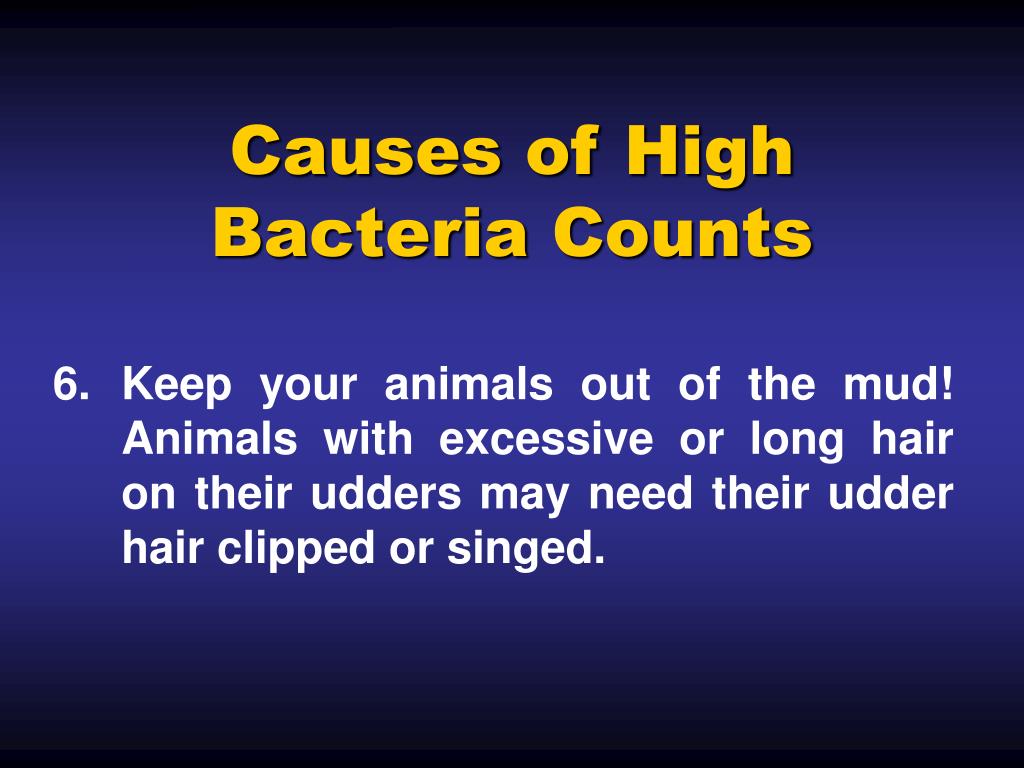 Causes of High Bacteria Counts

6. Keep your animals out of the mud! Animals with excessive or long hair on their udders may need their udder hair clipped or singed.